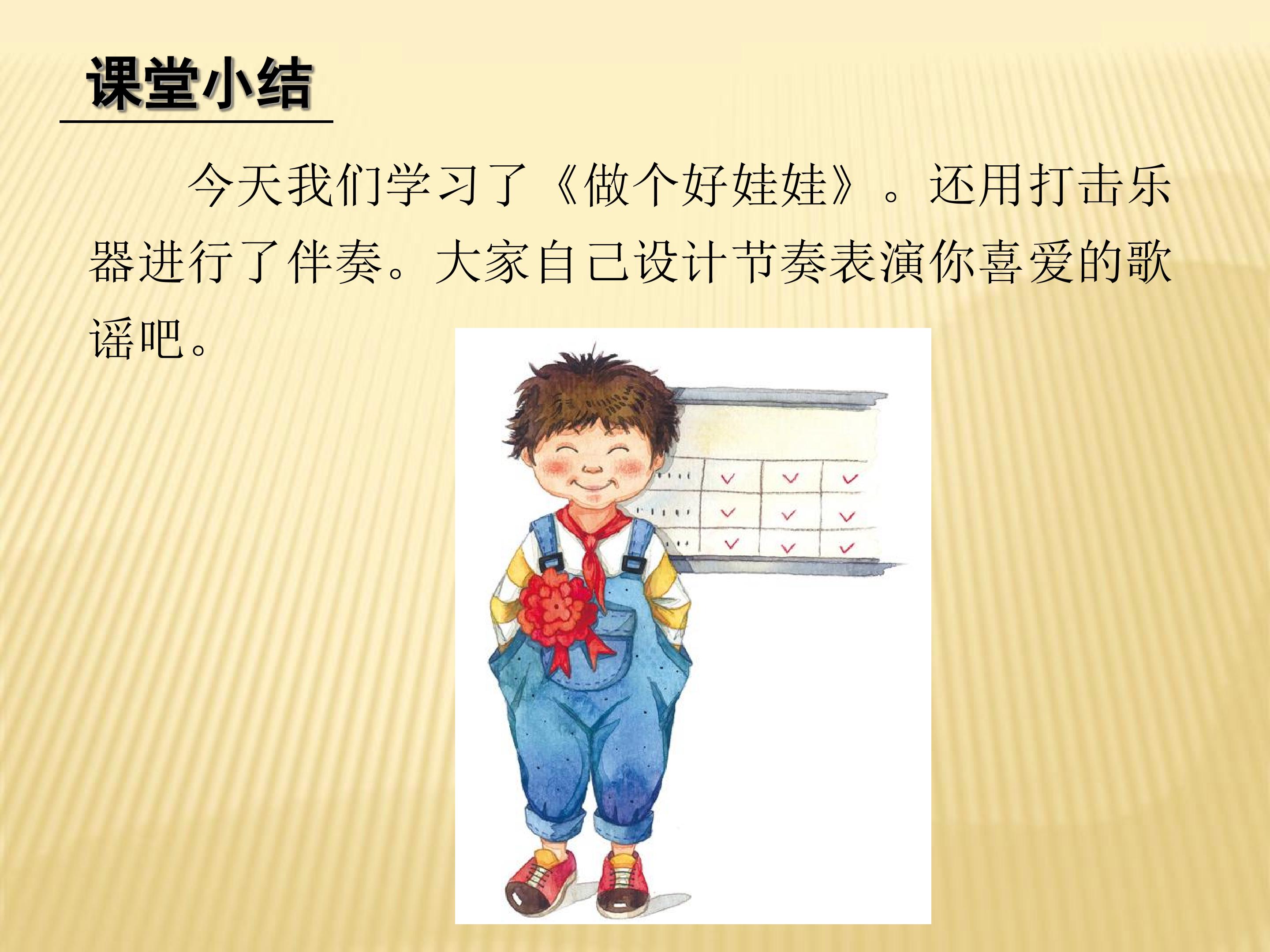 课堂小结

今天我们学习了《做个好娃娃》。还用打击乐器进行了伴奏。大家自己设计节奏表演你喜爱的歌谣吧。